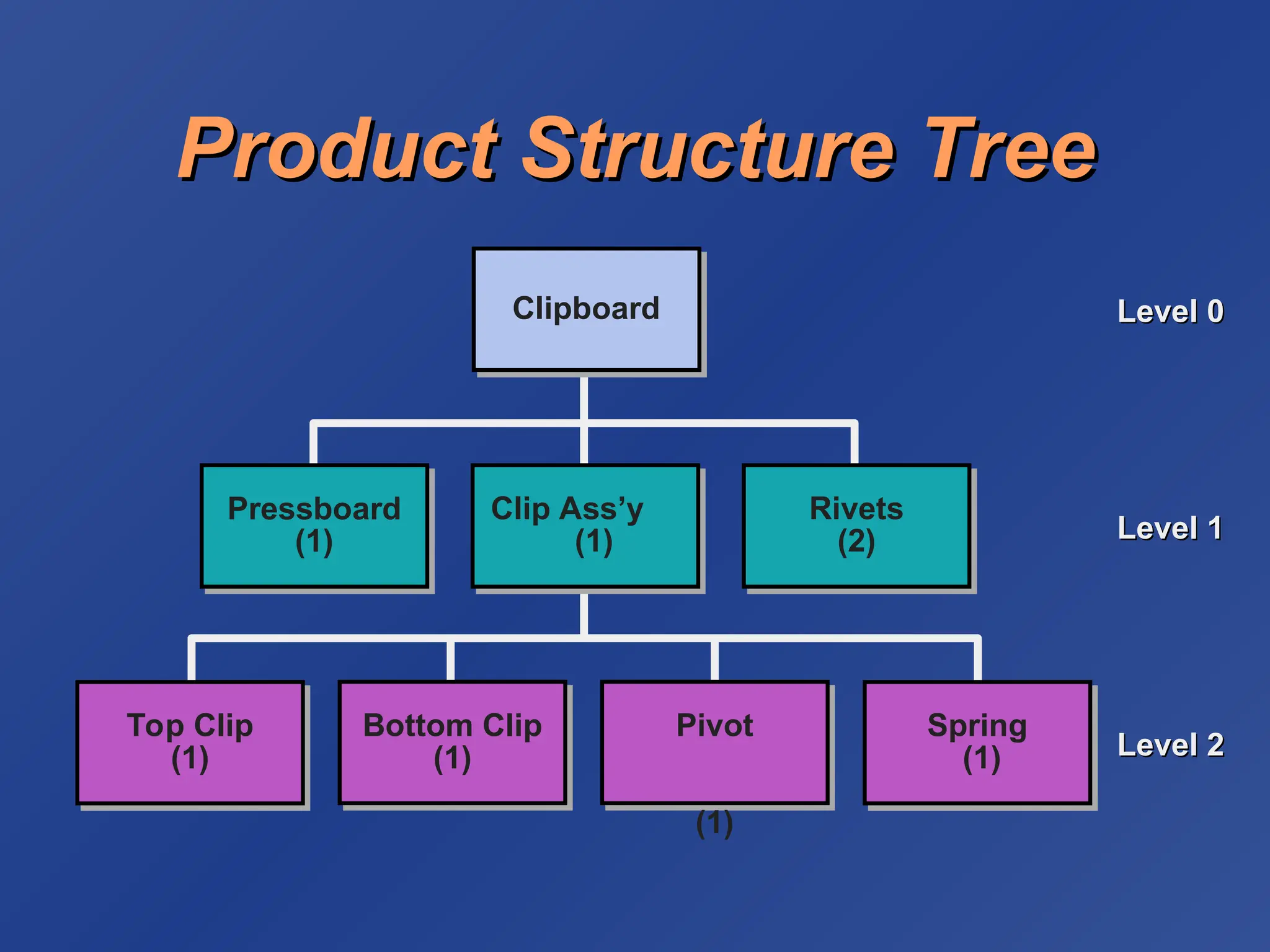 Product Structure Tree

Clipboard

Level 0

Pressboard (1)

Clip Ass'y (1)

Rivets (2)

Level 1

Top Clip (1)

Bottom Clip (1)

Pivot

(1)

Spring (1)

Level 2